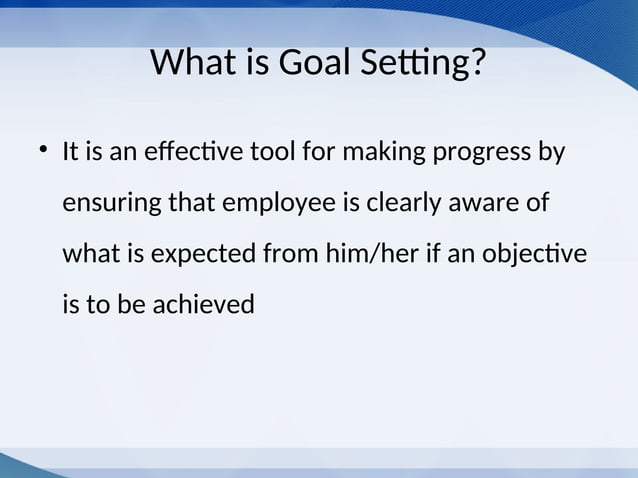 What is Goal Setting?

• It is an effective tool for making progress by ensuring that employee is clearly aware of what is expected from him/her if an objective is to be achieved